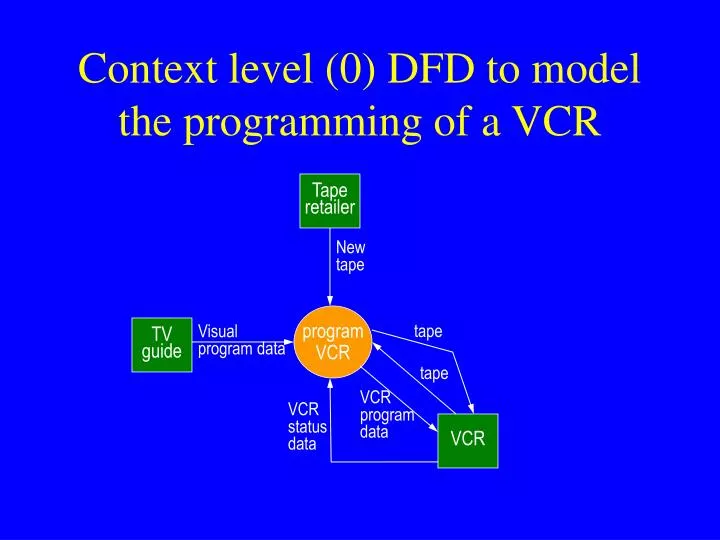 Context level (0) DFD to model the programming of a VCR

Tape retailer

New tape

TV guide

Visual program data

program VCR

tape

tape

VCR status data

VCR program data

VCR